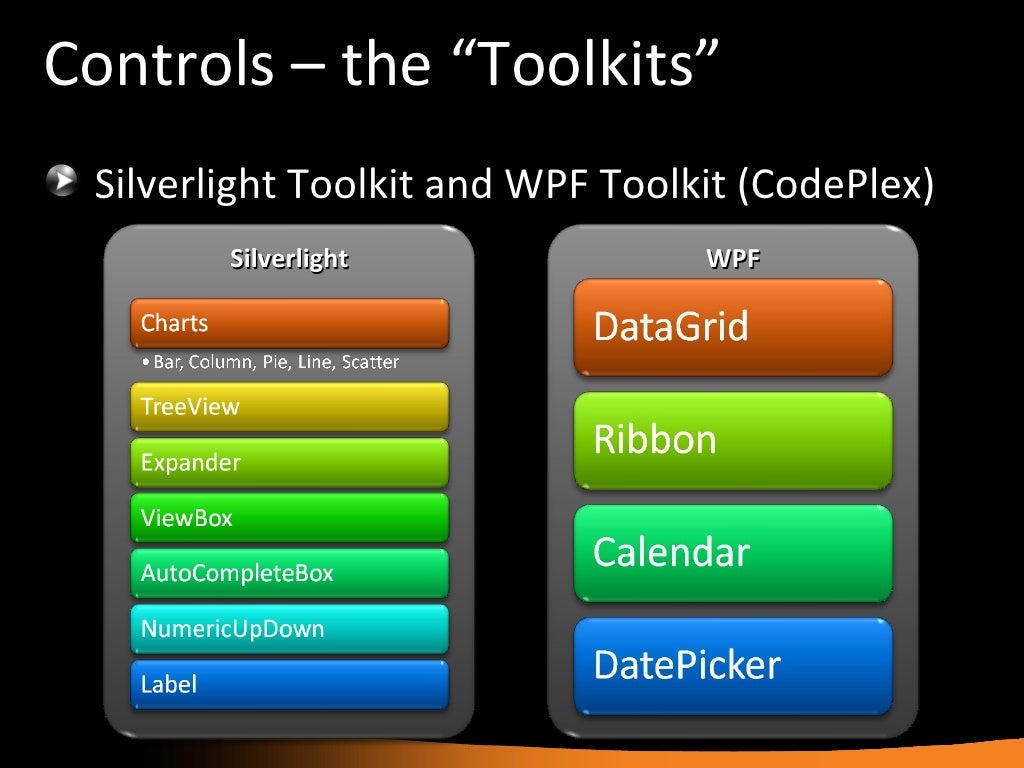 Controls – the “Toolkits”

Silverlight Toolkit and WPF Toolkit (CodePlex)

Silverlight

Charts

• Bar, Column, Pie, Line, Scatter

TreeView

Expander

ViewBox

AutoCompleteBox

NumericUpDown

Label

WPF

DataGrid

Ribbon

Calendar

DatePicker